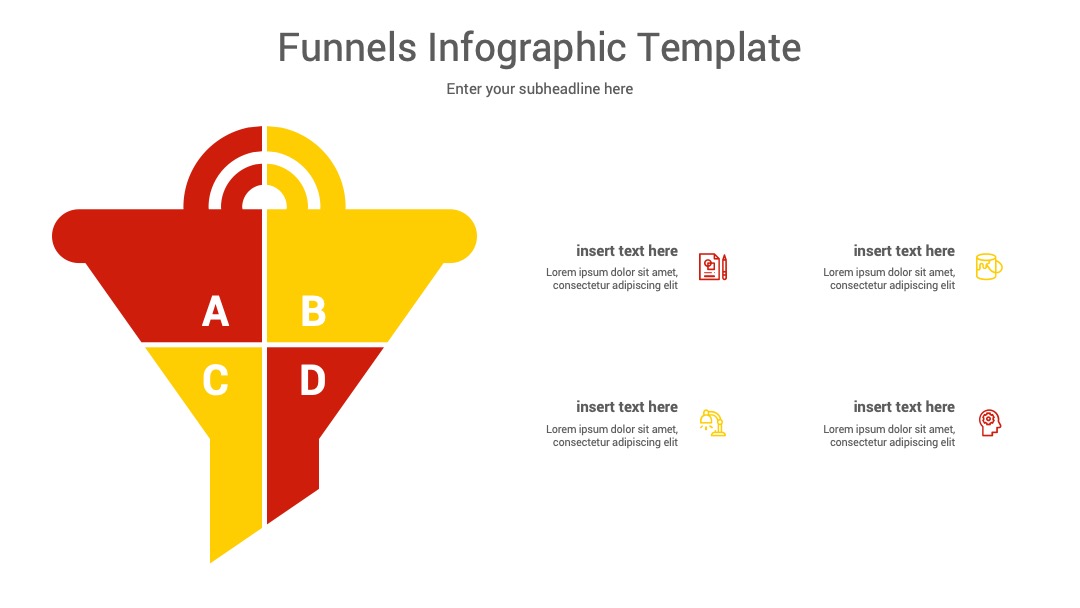 Funnels Infographic Template

Enter your subheadline here

A B C D

insert text here
Lorem ipsum dolor sit amet, consectetur adipiscing elit

insert text here
Lorem ipsum dolor sit amet, consectetur adipiscing elit

insert text here
Lorem ipsum dolor sit amet, consectetur adipiscing elit

insert text here
Lorem ipsum dolor sit amet, consectetur adipiscing elit